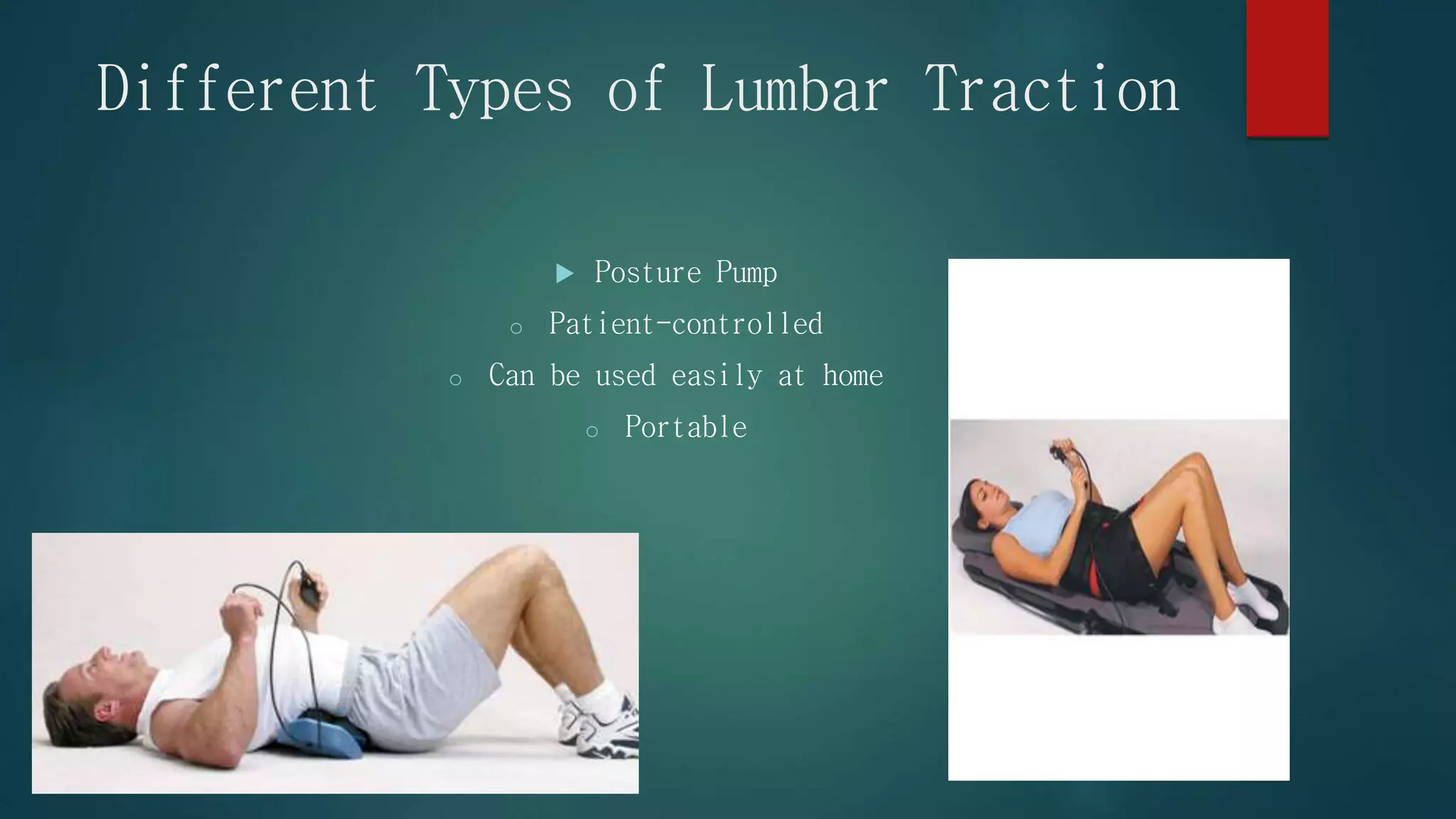 Different Types of Lumbar Traction

▶ Posture Pump

○ Patient-controlled

○ Can be used easily at home

○ Portable